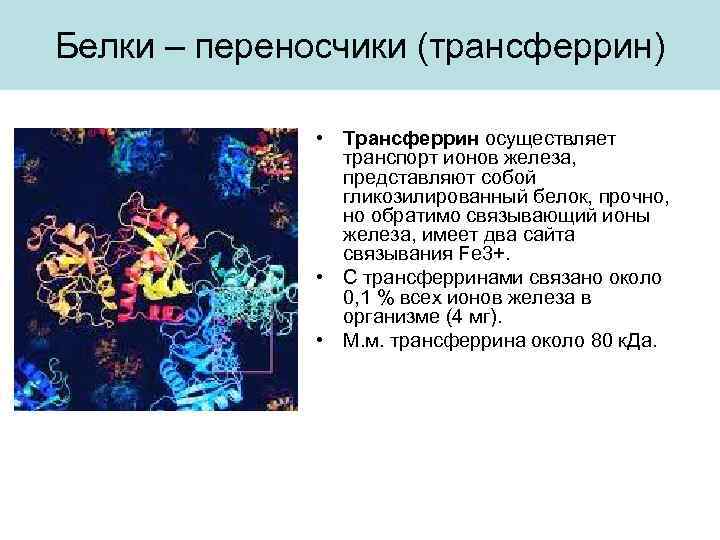 Белки – переносчики (трансферрин)

• Трансферрин осуществляет транспорт ионов железа, представляют собой гликозилированный белок, прочно, но обратимо связывающий ионы железа, имеет два сайта связывания Fe3+.

• С трансферринами связано около 0,1 % всех ионов железа в организме (4 мг).

• М.м. трансферрина около 80 кДа.